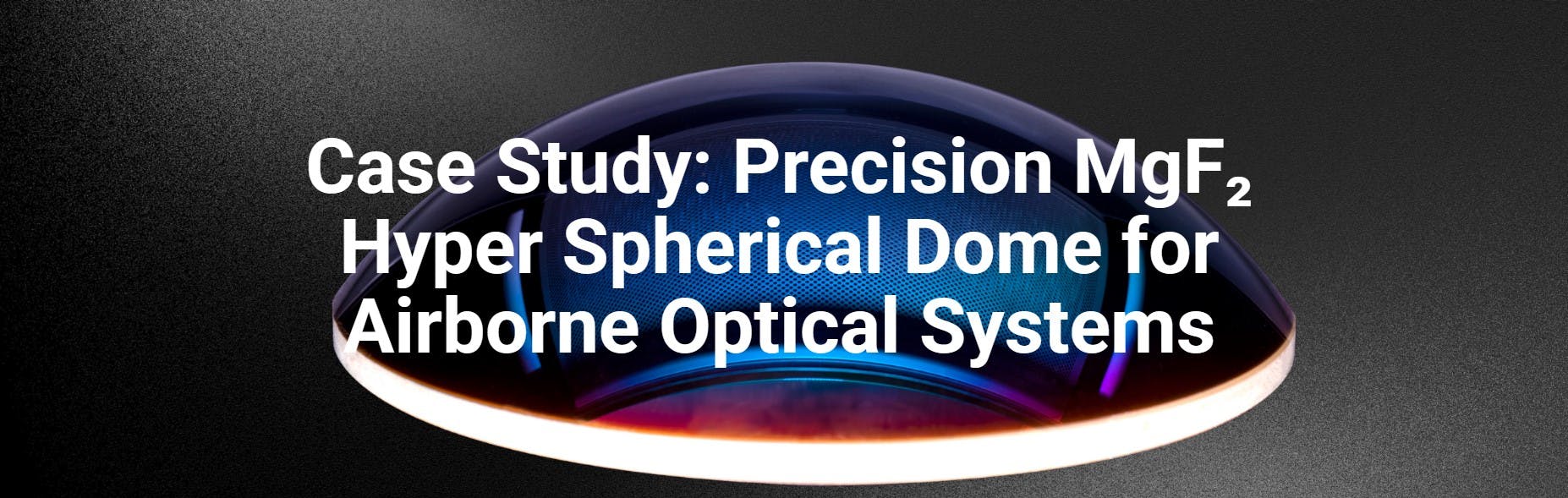 Case Study: Precision $MgF_2$ Hyper Spherical Dome for Airborne Optical Systems